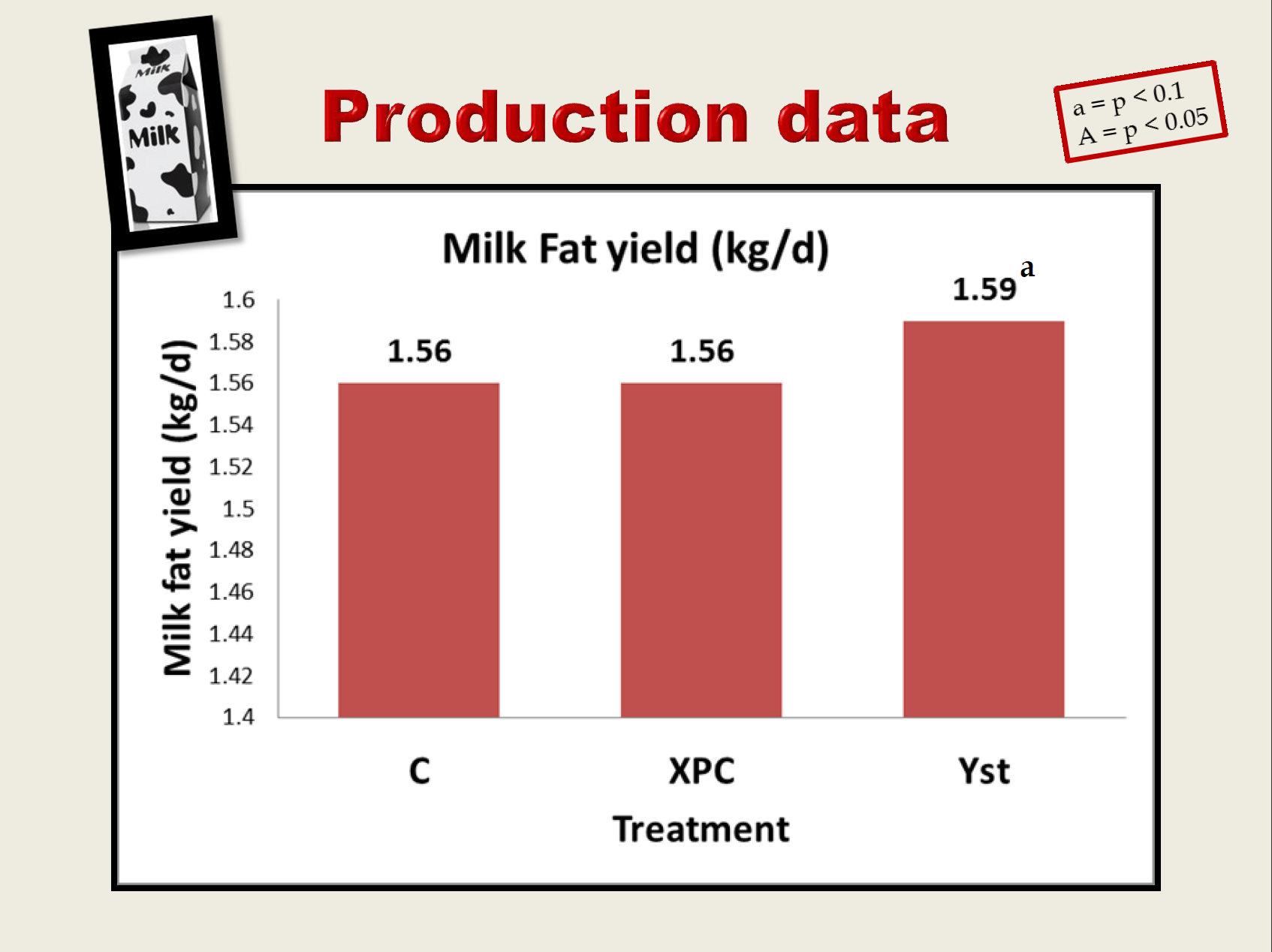 Milk

Milk

Production data

a = p < 0.1
A = p < 0.05

Milk Fat yield (kg/d)

Milk fat yield (kg/d)

1.6
1.58
1.56
1.54
1.52
1.5
1.48
1.46
1.44
1.42
1.4

1.56
1.56
1.59 a

C
XPC
Yst

Treatment